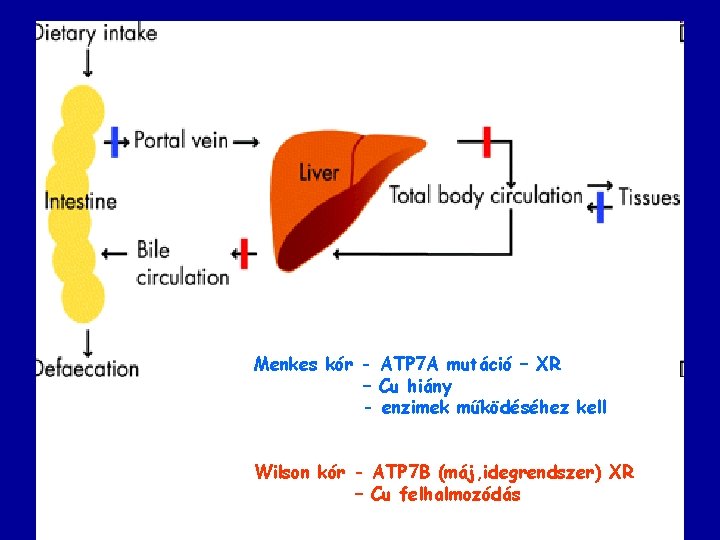 Dietary intake

Intestine

Portal vein

Liver

Total body circulation

Tissues

Bile circulation

Defaecation

Menkes kór - ATP7A mutáció – XR
– Cu hiány
- enzimek működéséhez kell

Wilson kór - ATP7B (máj,idegrendszer) XR
– Cu felhalmozódás